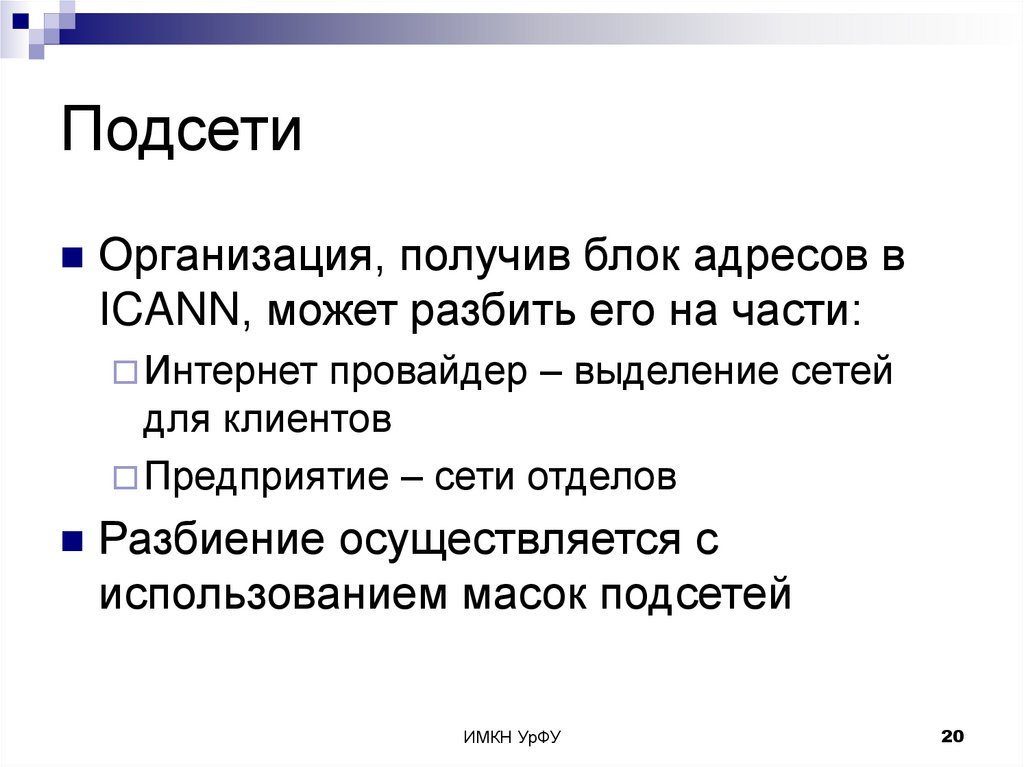 Подсети

Организация, получив блок адресов в ICANN, может разбить его на части:

Интернет провайдер – выделение сетей для клиентов

Предприятие – сети отделов

Разбиение осуществляется с использованием масок подсетей

ИМКН УрФУ

20